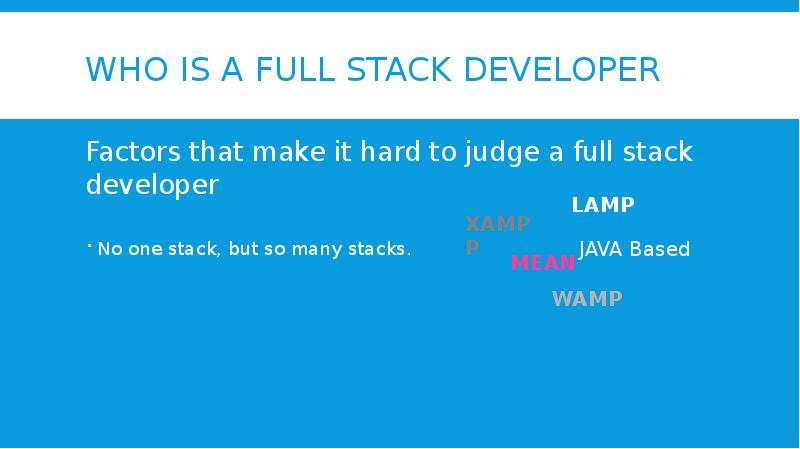 WHO IS A FULL STACK DEVELOPER

Factors that make it hard to judge a full stack developer

· No one stack, but so many stacks.

LAMP

XAMPP

JAVA Based

MEAN

WAMP